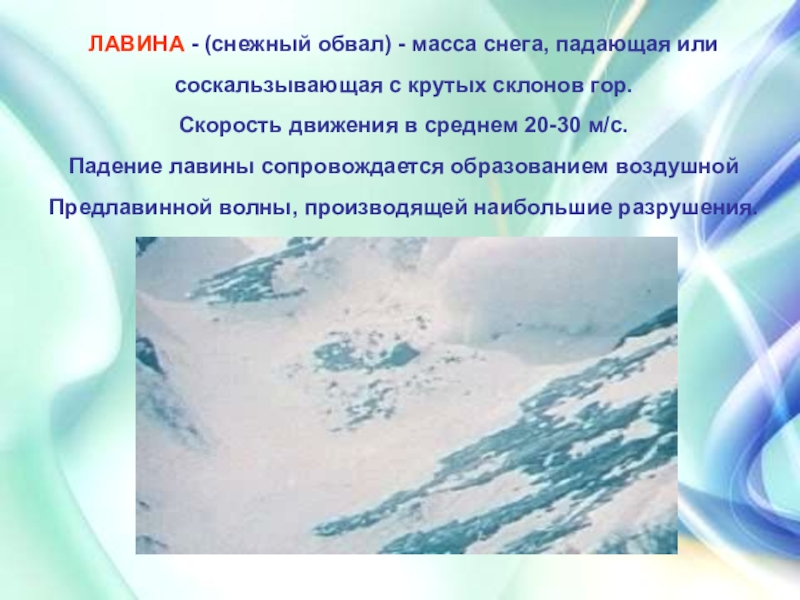 ЛАВИНА - (снежный обвал) - масса снега, падающая или соскальзывающая с крутых склонов гор.

Скорость движения в среднем 20-30 м/с.

Падение лавины сопровождается образованием воздушной Предлавинной волны, производящей наибольшие разрушения.